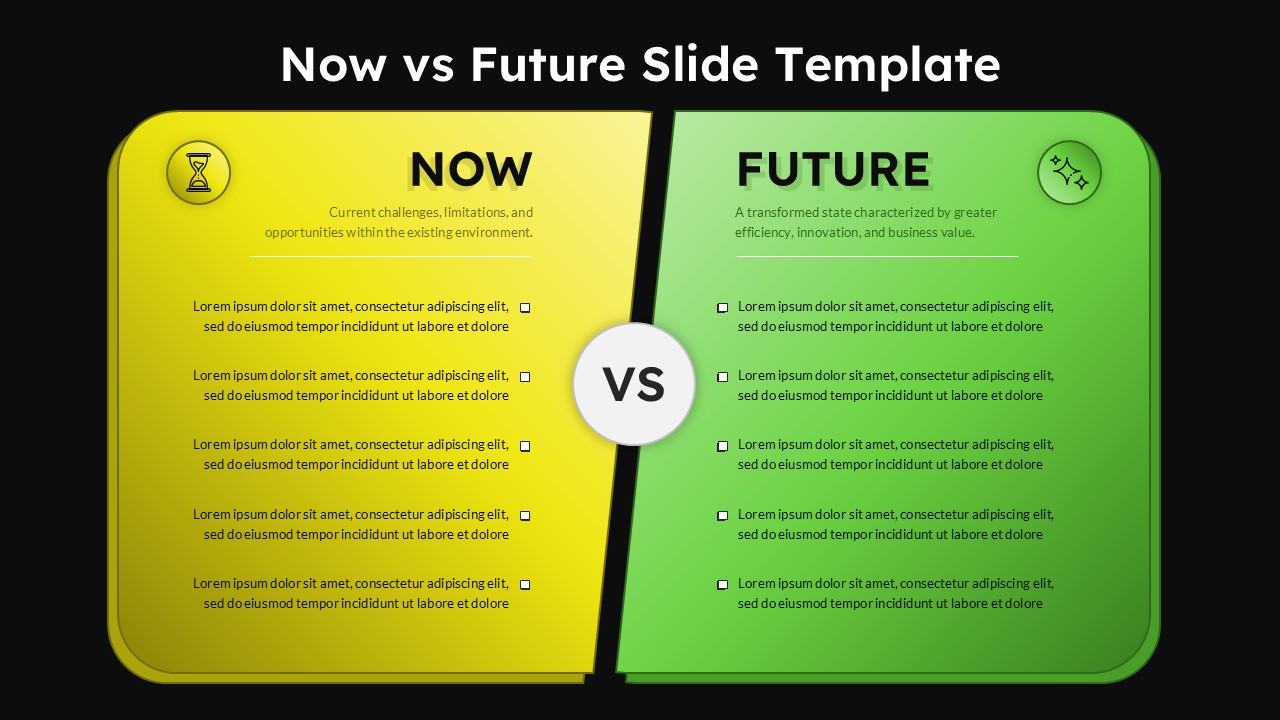 Now vs Future Slide Template

NOW

Current challenges, limitations, and opportunities within the existing environment.

Lorem ipsum dolor sit amet, consectetur adipiscing elit, sed do eiusmod tempor incididunt ut labore et dolore

Lorem ipsum dolor sit amet, consectetur adipiscing elit, sed do eiusmod tempor incididunt ut labore et dolore

Lorem ipsum dolor sit amet, consectetur adipiscing elit, sed do eiusmod tempor incididunt ut labore et dolore

Lorem ipsum dolor sit amet, consectetur adipiscing elit, sed do eiusmod tempor incididunt ut labore et dolore

Lorem ipsum dolor sit amet, consectetur adipiscing elit, sed do eiusmod tempor incididunt ut labore et dolore

VS

FUTURE

A transformed state characterized by greater efficiency, innovation, and business value.

Lorem ipsum dolor sit amet, consectetur adipiscing elit, sed do eiusmod tempor incididunt ut labore et dolore

Lorem ipsum dolor sit amet, consectetur adipiscing elit, sed do eiusmod tempor incididunt ut labore et dolore

Lorem ipsum dolor sit amet, consectetur adipiscing elit, sed do eiusmod tempor incididunt ut labore et dolore

Lorem ipsum dolor sit amet, consectetur adipiscing elit, sed do eiusmod tempor incididunt ut labore et dolore

Lorem ipsum dolor sit amet, consectetur adipiscing elit, sed do eiusmod tempor incididunt ut labore et dolore